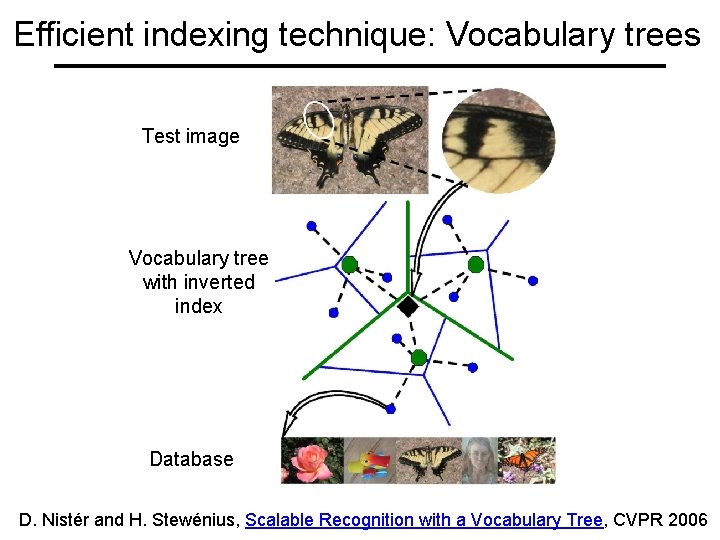 Efficient indexing technique: Vocabulary trees

Test image

Vocabulary tree with inverted index

Database

D. Nistér and H. Stewénius, Scalable Recognition with a Vocabulary Tree, CVPR 2006